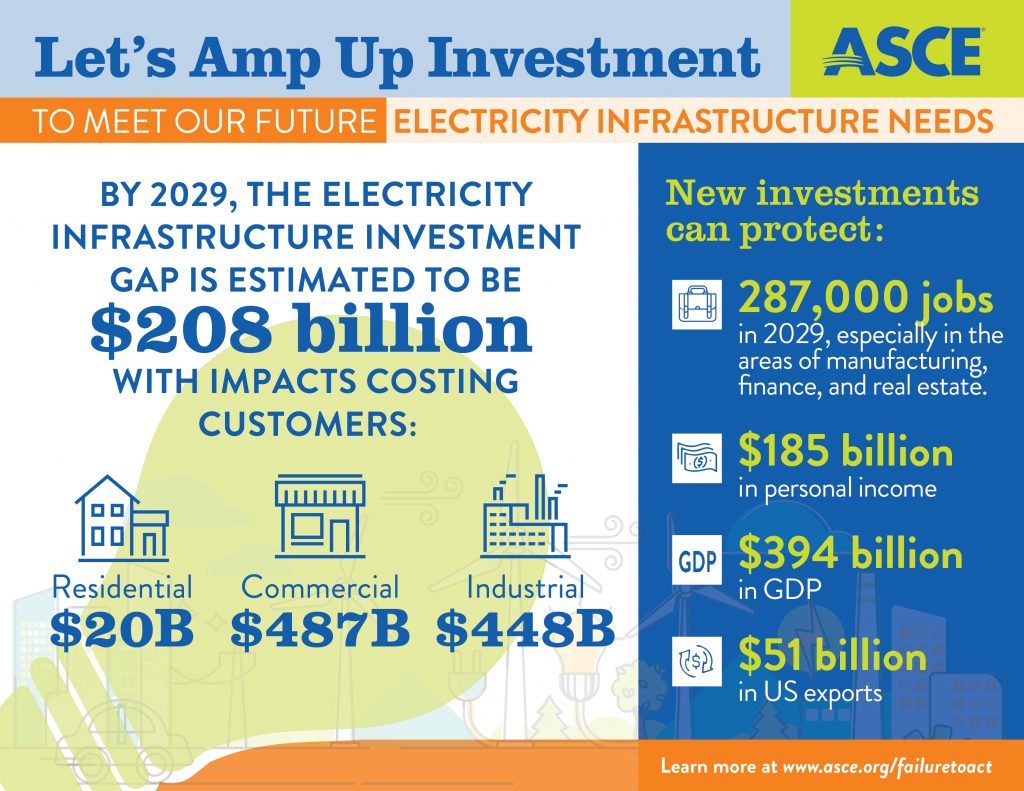 Let's Amp Up Investment

ASCE

TO MEET OUR FUTURE ELECTRICITY INFRASTRUCTURE NEEDS

BY 2029, THE ELECTRICITY INFRASTRUCTURE INVESTMENT GAP IS ESTIMATED TO BE

$208 billion

WITH IMPACTS COSTING CUSTOMERS:

Residential
$20B

Commercial
$487B

Industrial
$448B

New investments can protect:

287,000 jobs
in 2029, especially in the areas of manufacturing, finance, and real estate.

$185 billion
in personal income

GDP

$394 billion
in GDP

$51 billion
in US exports

Learn more at www.asce.org/failuretoact